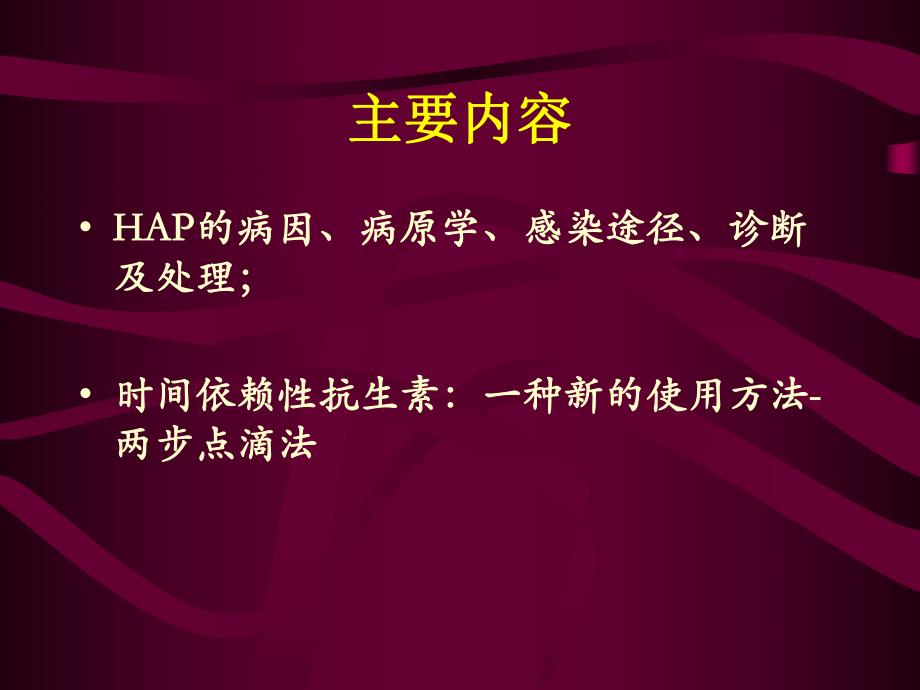 主要内容

• HAP的病因、病原学、感染途径、诊断及处理;

• 时间依赖性抗生素：一种新的使用方法-两步点滴法